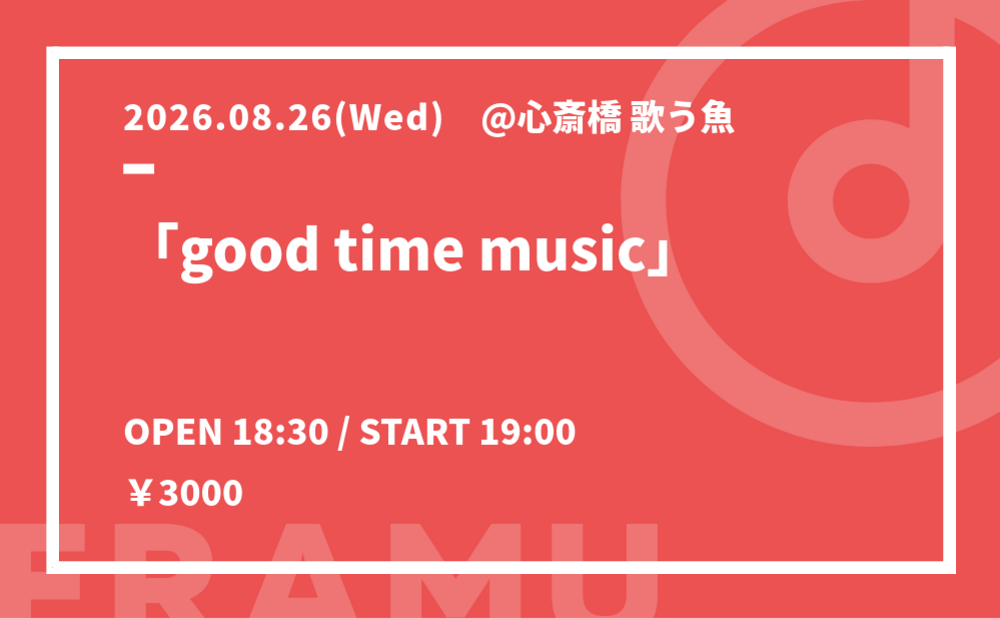 2026.08.26(Wed)　@心斎橋 歌う魚

「good time music」

OPEN 18:30 / START 19:00

￥3000

FRAMU